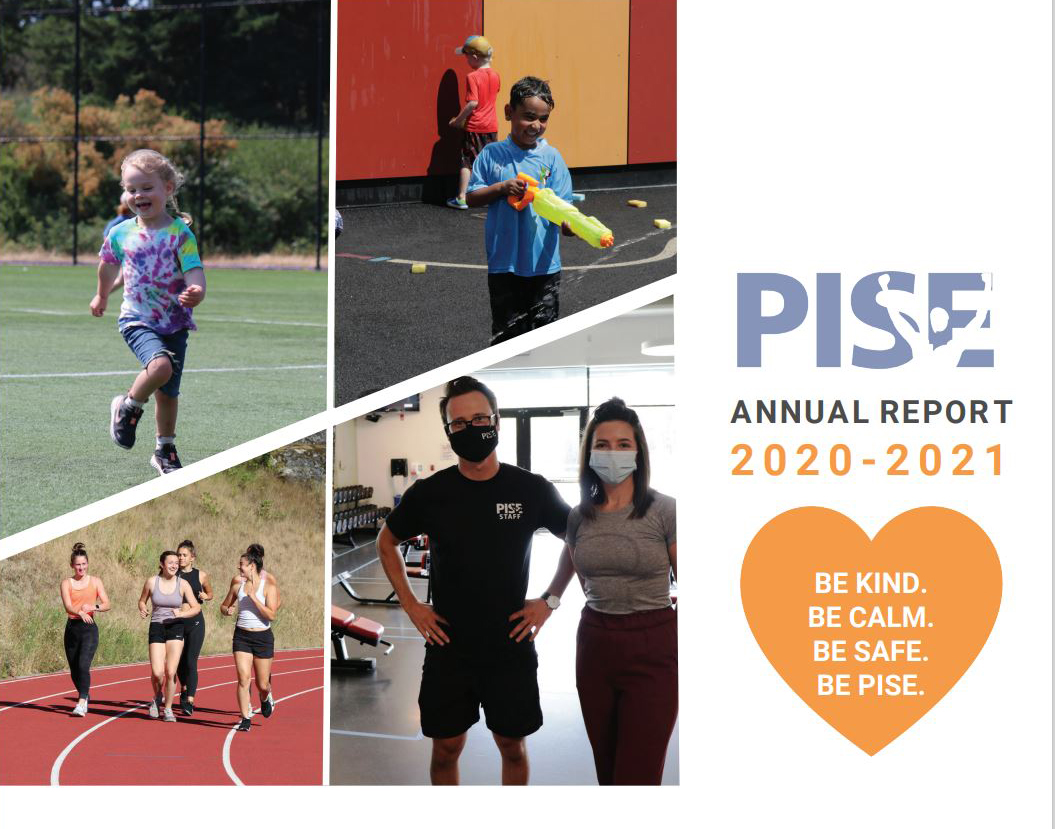 PISE
ANNUAL REPORT
2020-2021

BE KIND.
BE CALM.
BE SAFE.
BE PISE.

PISE
PISE STAFF